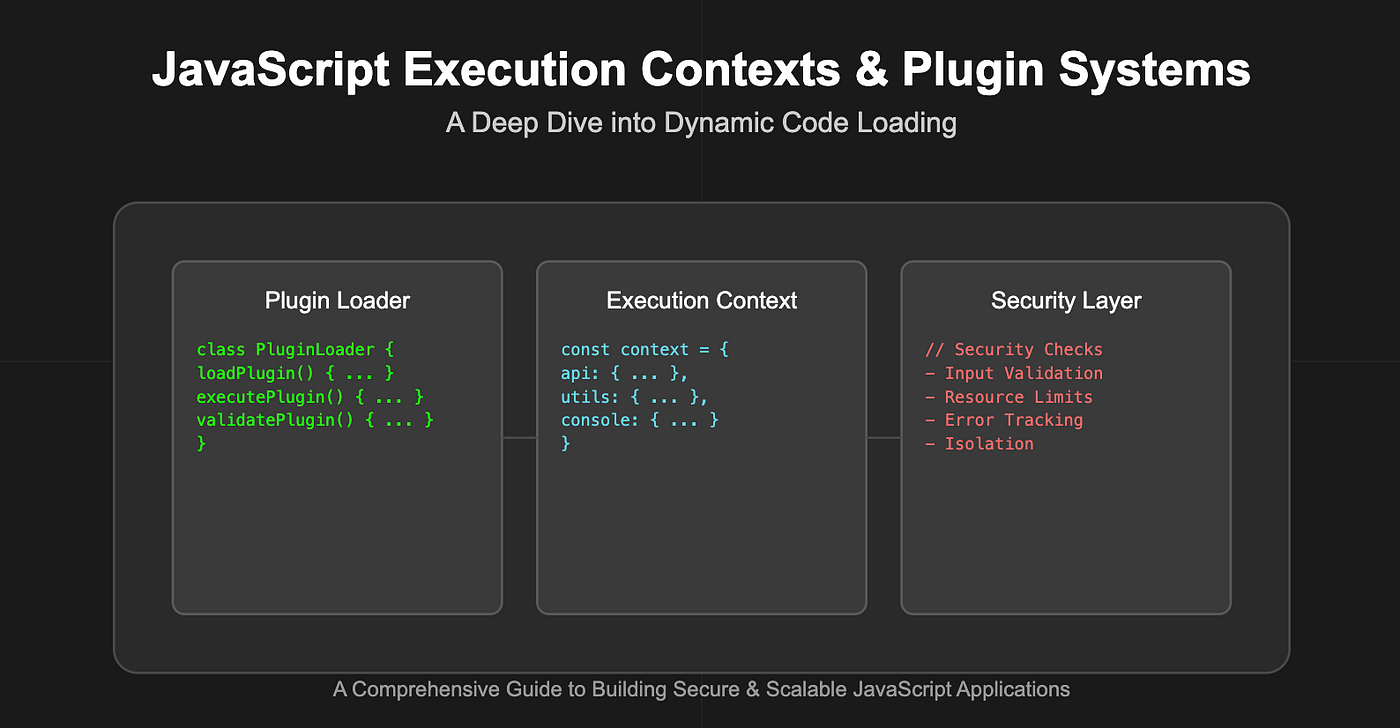 JavaScript Execution Contexts & Plugin Systems

A Deep Dive into Dynamic Code Loading

Plugin Loader

class PluginLoader {
loadPlugin() { ... }
executePlugin() { ... }
validatePlugin() { ... }
}

Execution Context

const context = {
api: { ... },
utils: { ... },
console: { ... }
}

Security Layer

// Security Checks
- Input Validation
- Resource Limits
- Error Tracking
- Isolation

A Comprehensive Guide to Building Secure & Scalable JavaScript Applications